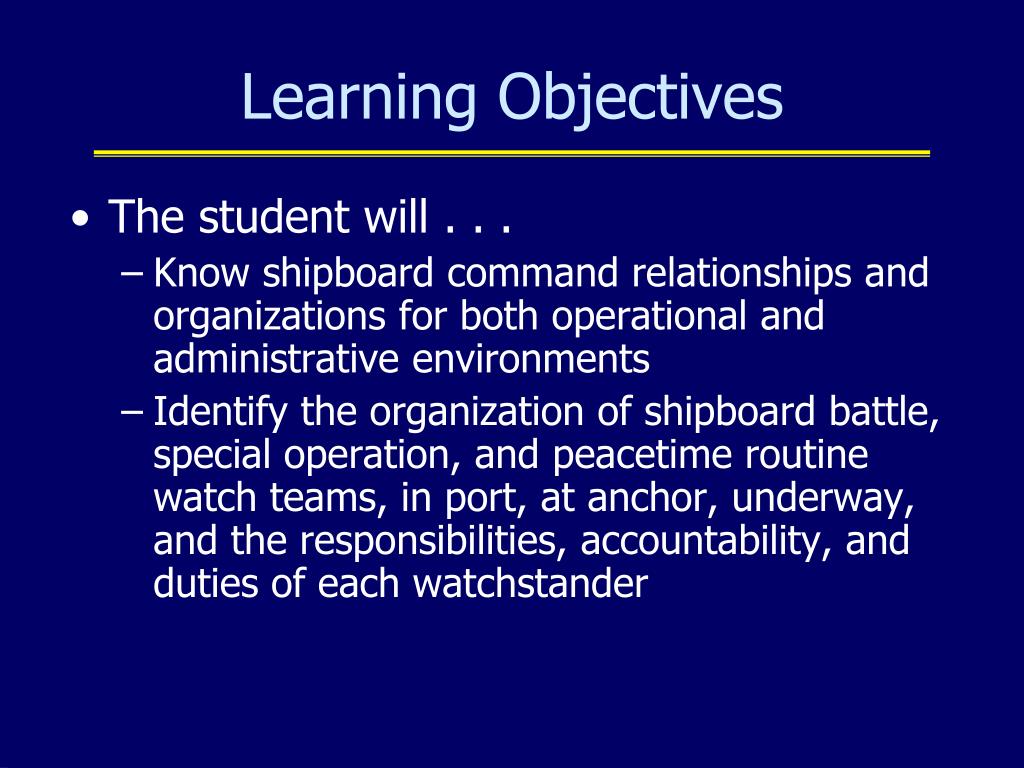 Learning Objectives

• The student will . . .
– Know shipboard command relationships and organizations for both operational and administrative environments
– Identify the organization of shipboard battle, special operation, and peacetime routine watch teams, in port, at anchor, underway, and the responsibilities, accountability, and duties of each watchstander